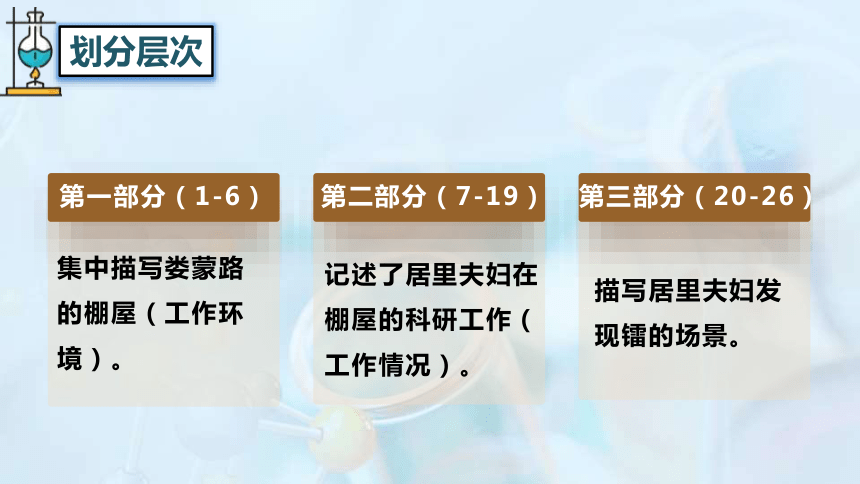 划分层次

第一部分（1-6）

集中描写娄蒙路的棚屋（工作环境）。

第二部分（7-19）

记述了居里夫妇在棚屋的科研工作（工作情况）。

第三部分（20-26）

描写居里夫妇发现镭的场景。